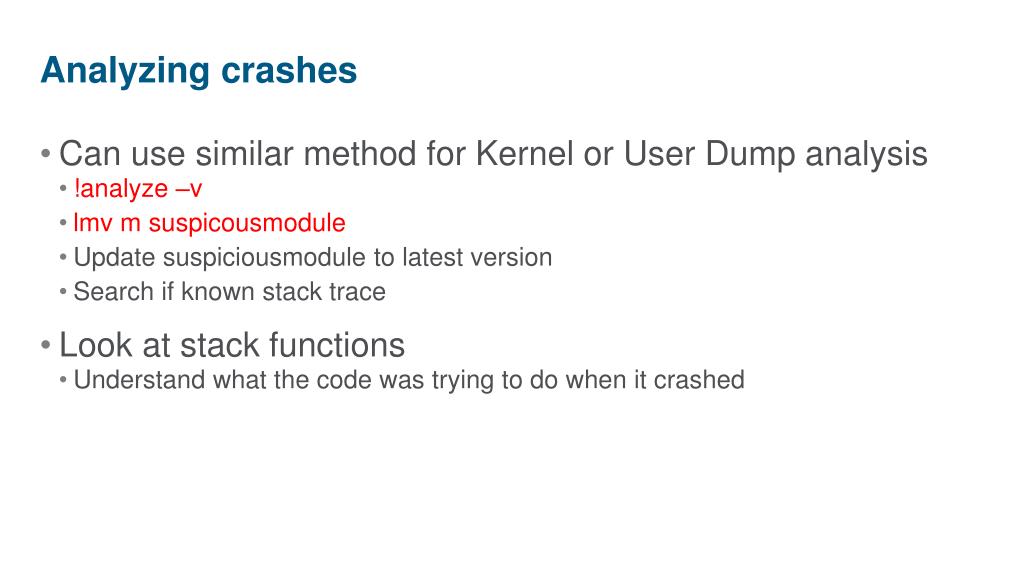 Analyzing crashes

• Can use similar method for Kernel or User Dump analysis
  • !analyze –v
  • lmv m suspicousmodule
  • Update suspiciousmodule to latest version
  • Search if known stack trace

• Look at stack functions
  • Understand what the code was trying to do when it crashed